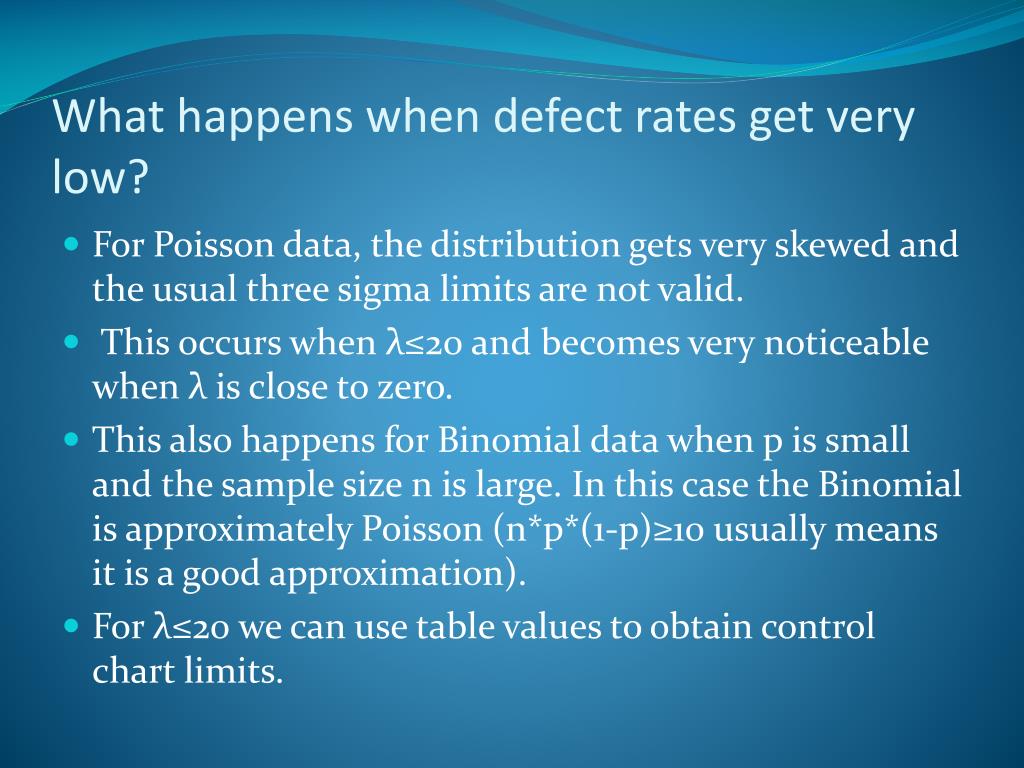 What happens when defect rates get very low?

- For Poisson data, the distribution gets very skewed and the usual three sigma limits are not valid.
- This occurs when $\lambda \leq 20$ and becomes very noticeable when $\lambda$ is close to zero.
- This also happens for Binomial data when p is small and the sample size n is large. In this case the Binomial is approximately Poisson ($n*p*(1-p) \geq 10$ usually means it is a good approximation).
- For $\lambda \leq 20$ we can use table values to obtain control chart limits.